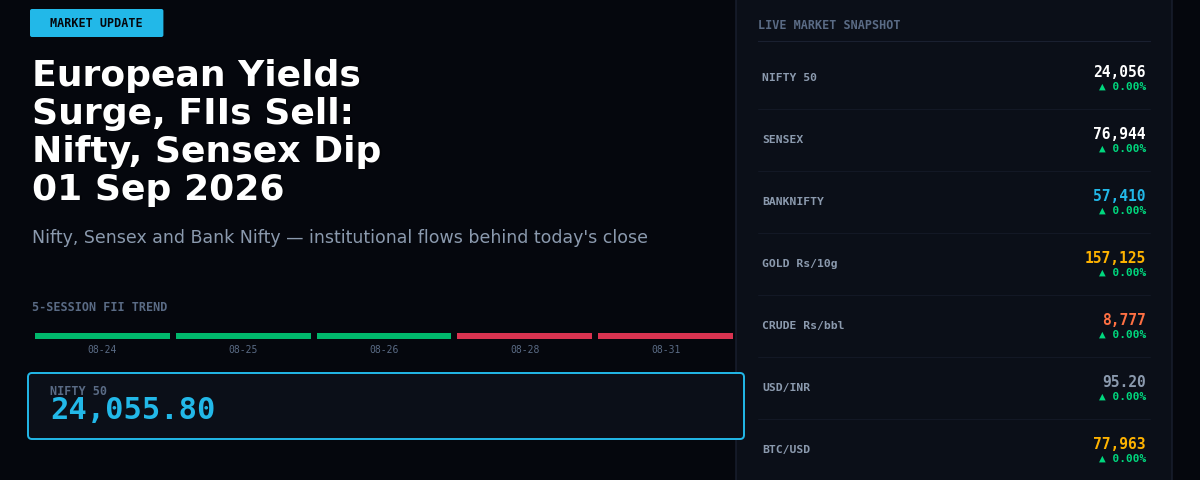 MARKET UPDATE

European Yields Surge, FIIs Sell: Nifty, Sensex Dip 01 Sep 2026

Nifty, Sensex and Bank Nifty — institutional flows behind today's close

5-SESSION FII TREND

08-24
08-25
08-26
08-28
08-31

NIFTY 50
24,055.80

LIVE MARKET SNAPSHOT

| | |
|---|---|
| NIFTY 50 | 24,056 ▲ 0.00% |
| SENSEX | 76,944 ▲ 0.00% |
| BANKNIFTY | 57,410 ▲ 0.00% |
| GOLD Rs/10g | 157,125 ▲ 0.00% |
| CRUDE Rs/bbl | 8,777 ▲ 0.00% |
| USD/INR | 95.20 ▲ 0.00% |
| BTC/USD | 77,963 ▲ 0.00% |